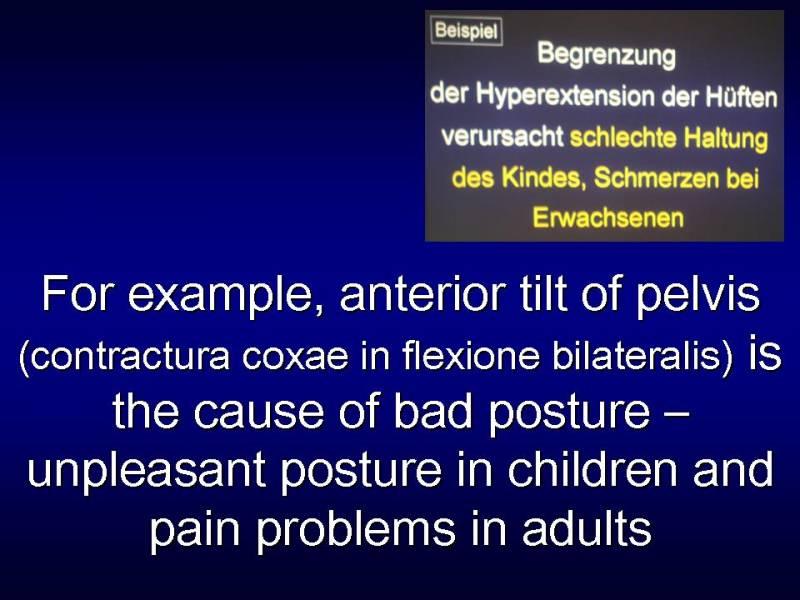 Beispiel

Begrenzung der Hyperextension der Hüften verursacht schlechte Haltung des Kindes, Schmerzen bei Erwachsenen

For example, anterior tilt of pelvis (contractura coxae in flexione bilateralis) is the cause of bad posture – unpleasant posture in children and pain problems in adults